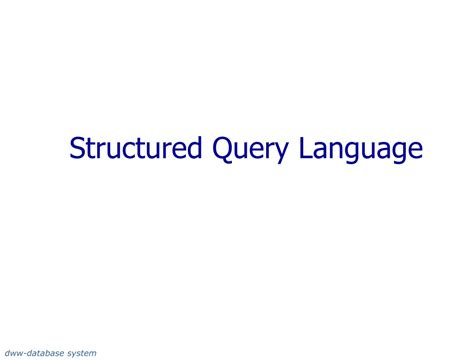 Structured Query Language

dww-database system